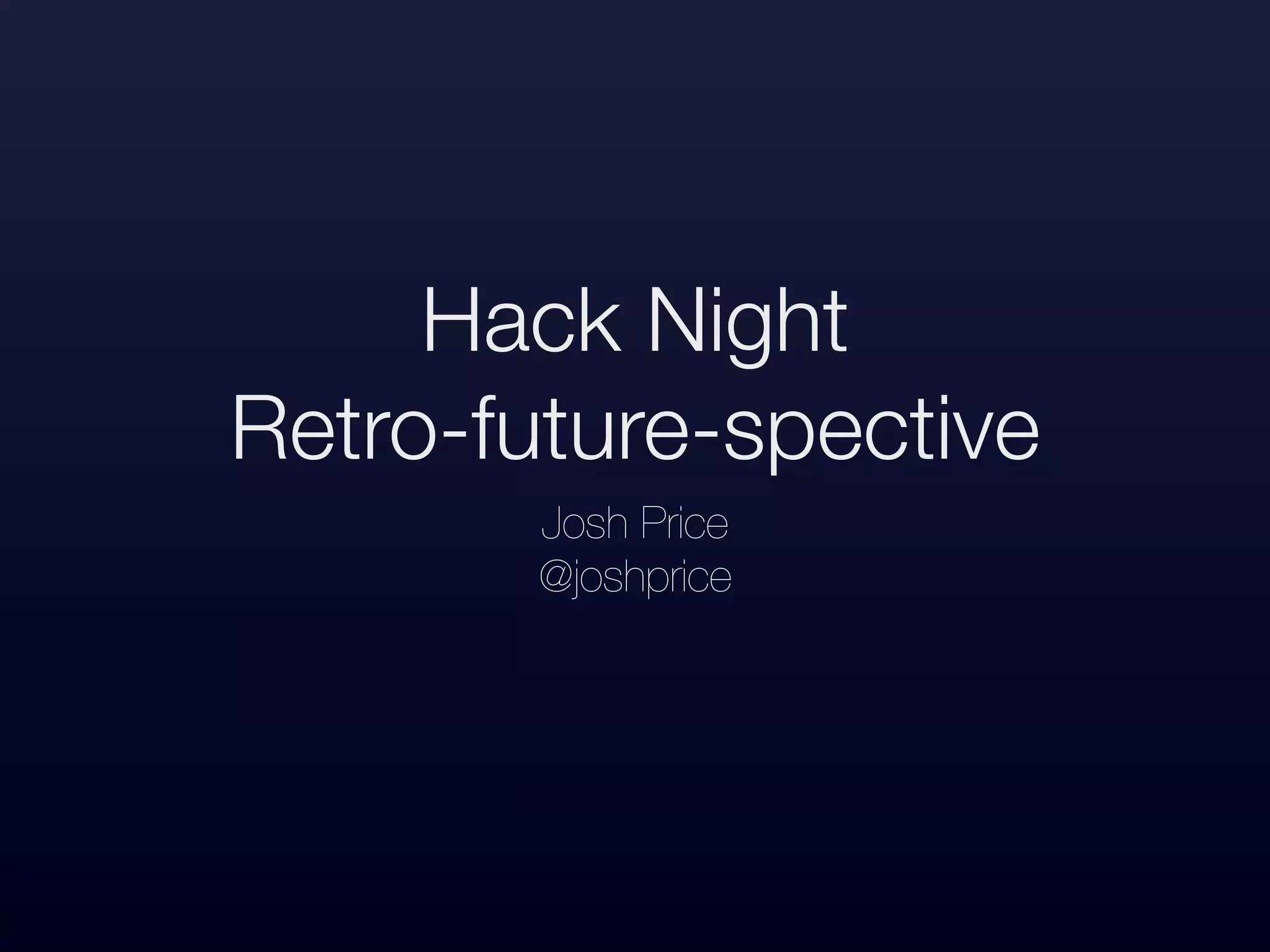 Hack Night
Retro-future-spective

Josh Price
@joshprice